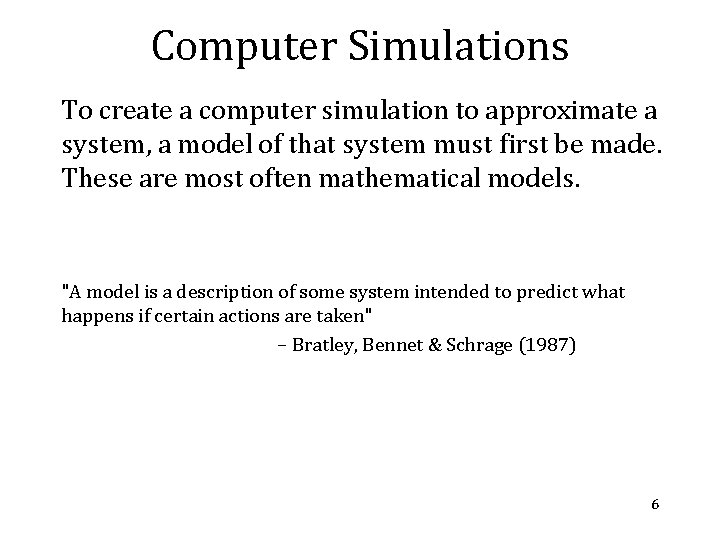 Computer Simulations

To create a computer simulation to approximate a system, a model of that system must first be made. These are most often mathematical models.

"A model is a description of some system intended to predict what happens if certain actions are taken"

– Bratley, Bennet & Schrage (1987)

6